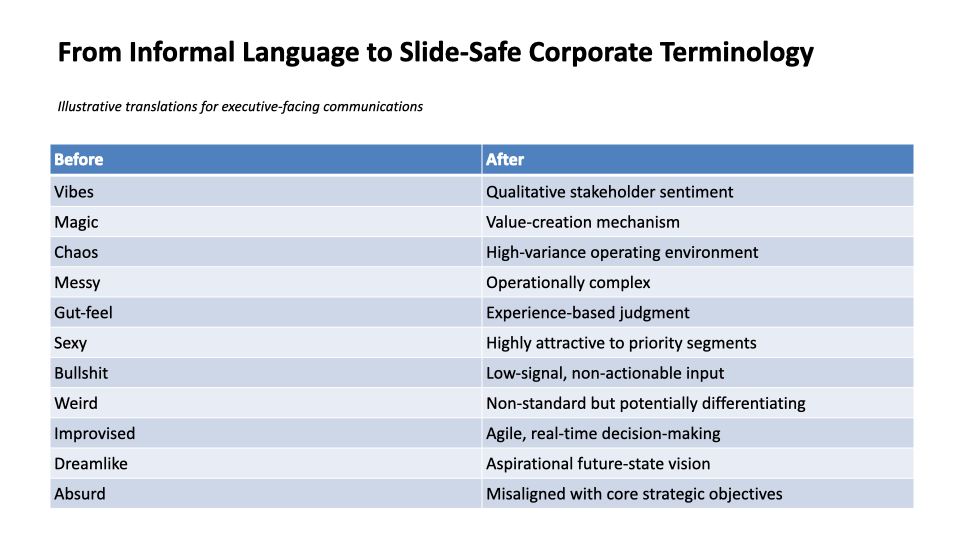 From Informal Language to Slide-Safe Corporate Terminology

Illustrative translations for executive-facing communications

| Before | After |
|---|---|
| Vibes | Qualitative stakeholder sentiment |
| Magic | Value-creation mechanism |
| Chaos | High-variance operating environment |
| Messy | Operationally complex |
| Gut-feel | Experience-based judgment |
| Sexy | Highly attractive to priority segments |
| Bullshit | Low-signal, non-actionable input |
| Weird | Non-standard but potentially differentiating |
| Improvised | Agile, real-time decision-making |
| Dreamlike | Aspirational future-state vision |
| Absurd | Misaligned with core strategic objectives |